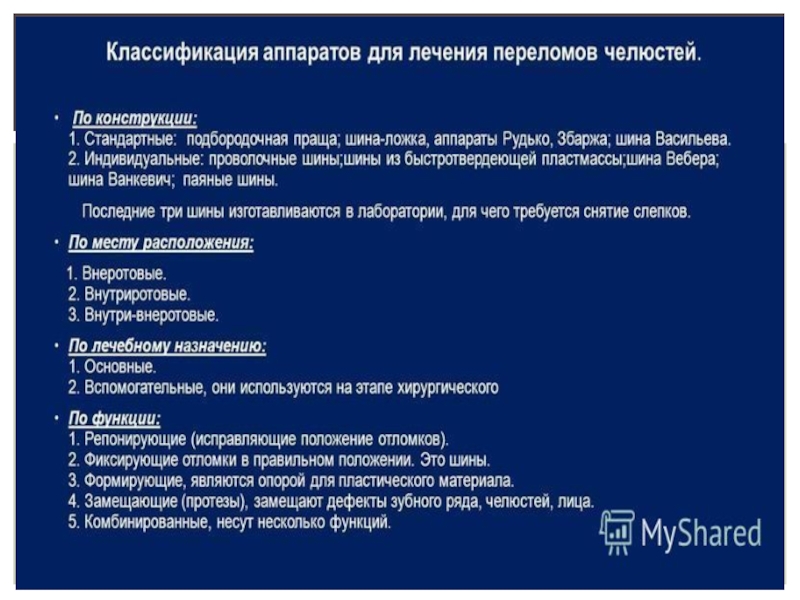 Классификация аппаратов для лечения переломов челюстей.

• По конструкции:
1. Стандартные: подбородочная праща; шина-ложка, аппараты Рудько, Збаржа; шина Васильева.
2. Индивидуальные: проволочные шины;шины из быстротвердеющей пластмассы;шина Вебера; шина Ванкевич; паяные шины.

Последние три шины изготавливаются в лаборатории, для чего требуется снятие слепков.

• По месту расположения:
1. Внеротовые.
2. Внутриротовые.
3. Внутри-внеротовые.

• По лечебному назначению:
1. Основные.
2. Вспомогательные, они используются на этапе хирургического

• По функции:
1. Репонирующие (исправляющие положение отломков).
2. Фиксирующие отломки в правильном положении. Это шины.
3. Формирующие, являются опорой для пластического материала.
4. Замещающие (протезы), замещают дефекты зубного ряда, челюстей, лица.
5. Комбинированные, несут несколько функций.

MyShared